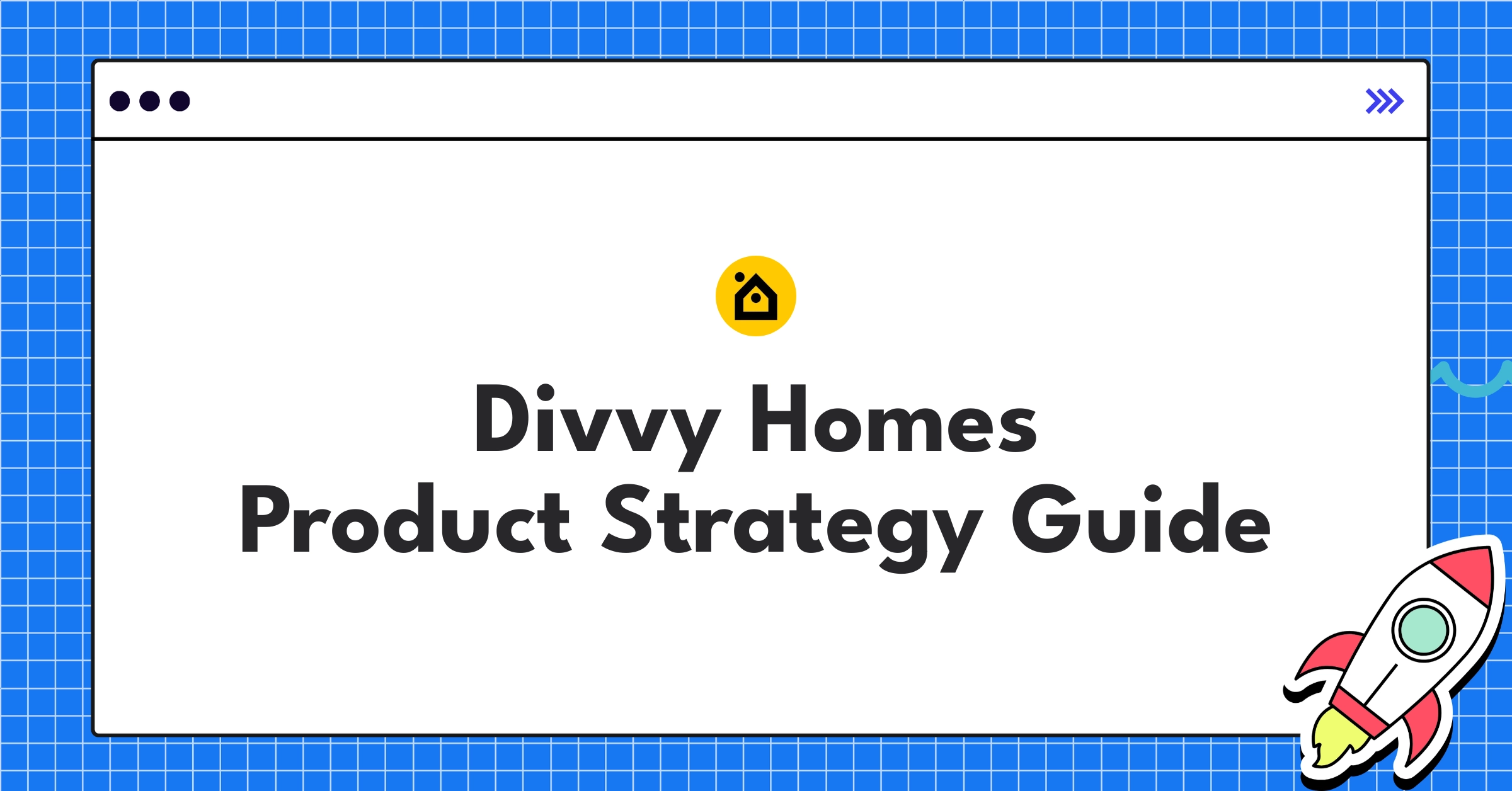 Divvy Homes
Product Strategy Guide